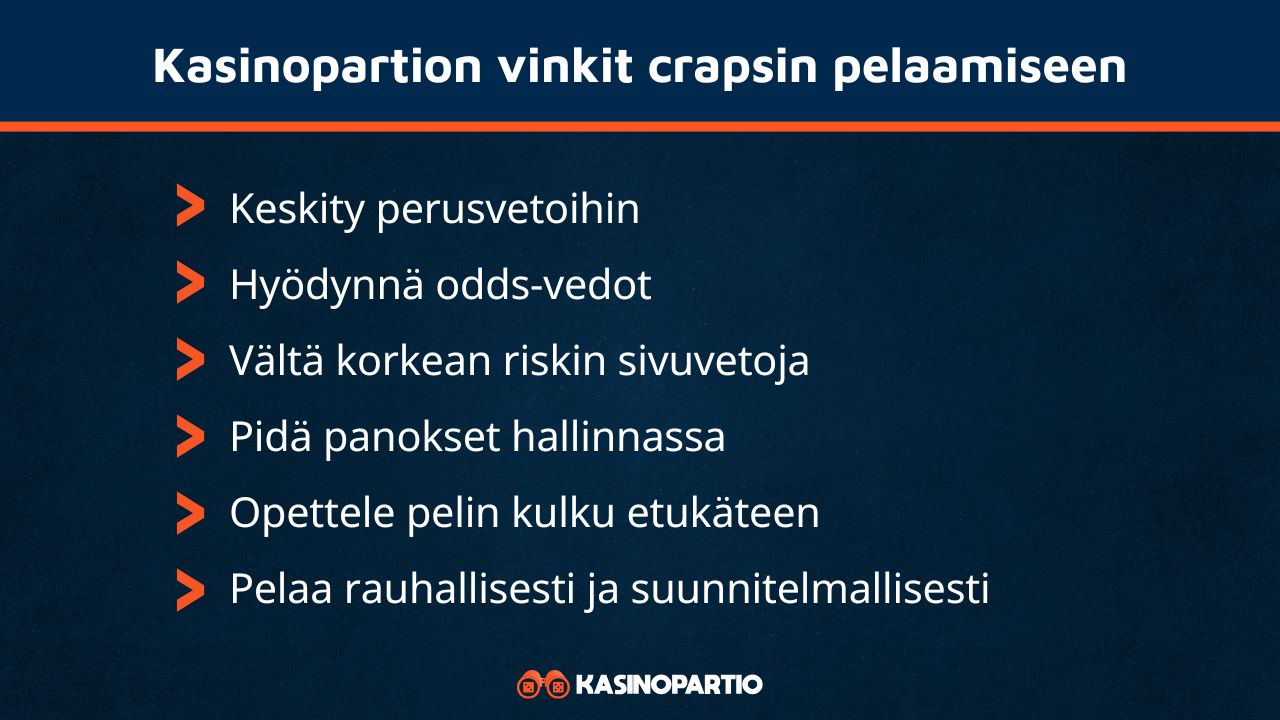 Kasinopartion vinkit crapsin pelaamiseen

Keskity perusvetoihin

Hyödynnä odds-vedot

Vältä korkean riskin sivuvetoja

Pidä panokset hallinnassa

Opettele pelin kulku etukäteen

Pelaa rauhallisesti ja suunnitelmallisesti

KASINOPARTIO